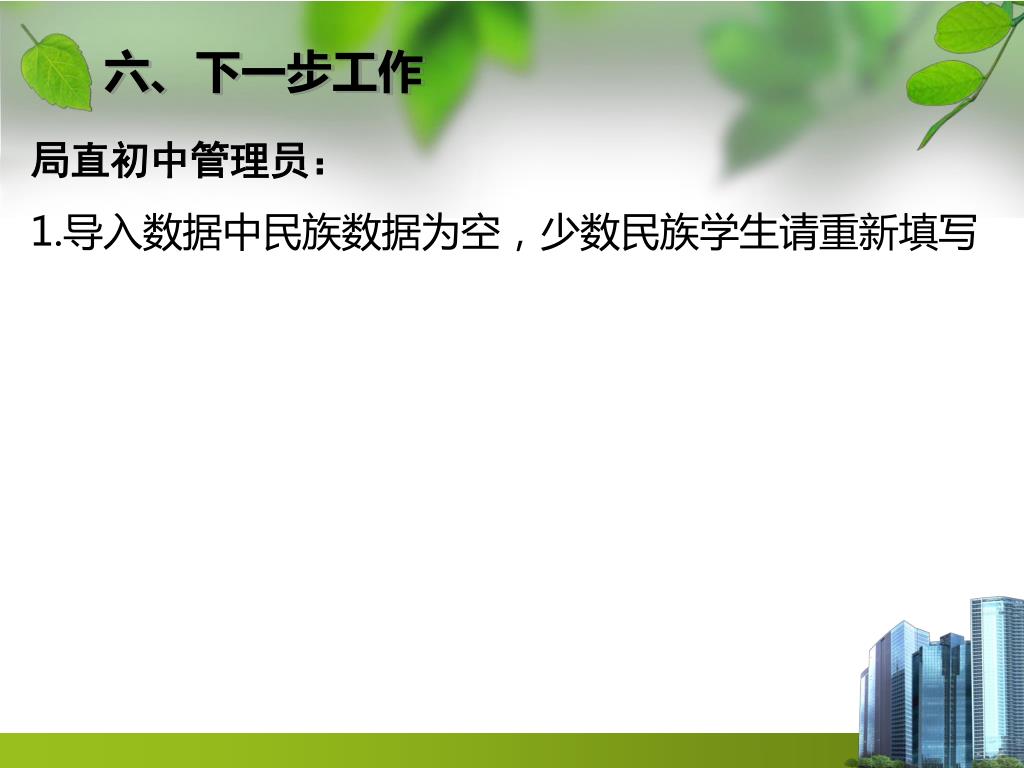 六、下一步工作

局直初中管理员：

1.导入数据中民族数据为空，少数民族学生请重新填写